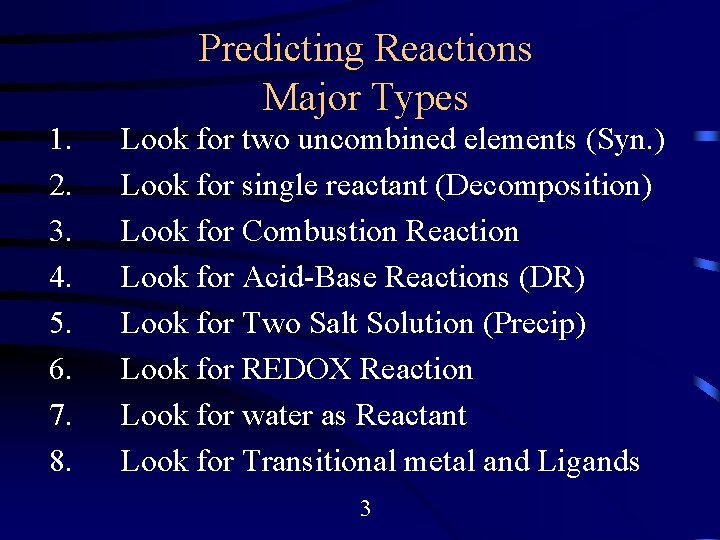 Predicting Reactions
Major Types

1. Look for two uncombined elements (Syn.)
2. Look for single reactant (Decomposition)
3. Look for Combustion Reaction
4. Look for Acid-Base Reactions (DR)
5. Look for Two Salt Solution (Precip)
6. Look for REDOX Reaction
7. Look for water as Reactant
8. Look for Transitional metal and Ligands

3